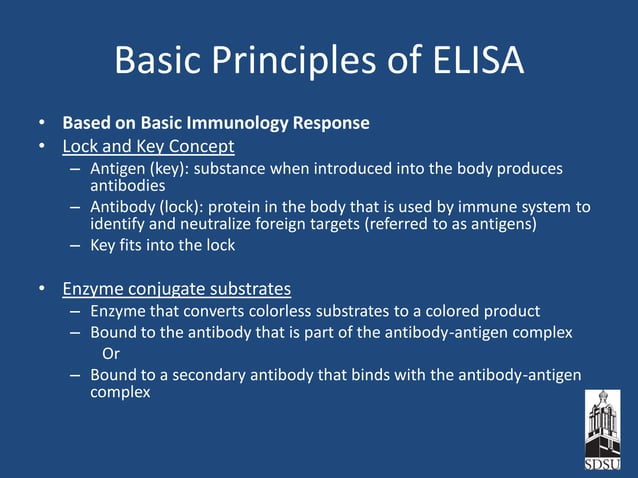 Basic Principles of ELISA

• Based on Basic Immunology Response
• Lock and Key Concept
– Antigen (key): substance when introduced into the body produces antibodies
– Antibody (lock): protein in the body that is used by immune system to identify and neutralize foreign targets (referred to as antigens)
– Key fits into the lock

• Enzyme conjugate substrates
– Enzyme that converts colorless substrates to a colored product
– Bound to the antibody that is part of the antibody-antigen complex
Or
– Bound to a secondary antibody that binds with the antibody-antigen complex

SDSU